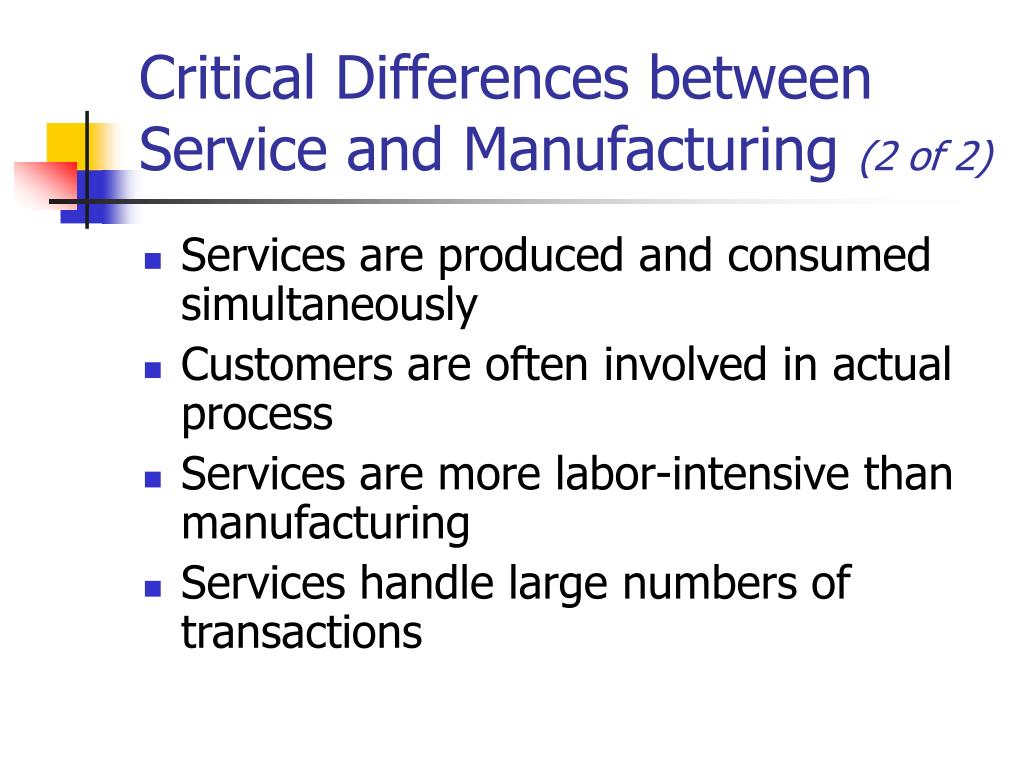 Critical Differences between Service and Manufacturing (2 of 2)

- Services are produced and consumed simultaneously
- Customers are often involved in actual process
- Services are more labor-intensive than manufacturing
- Services handle large numbers of transactions